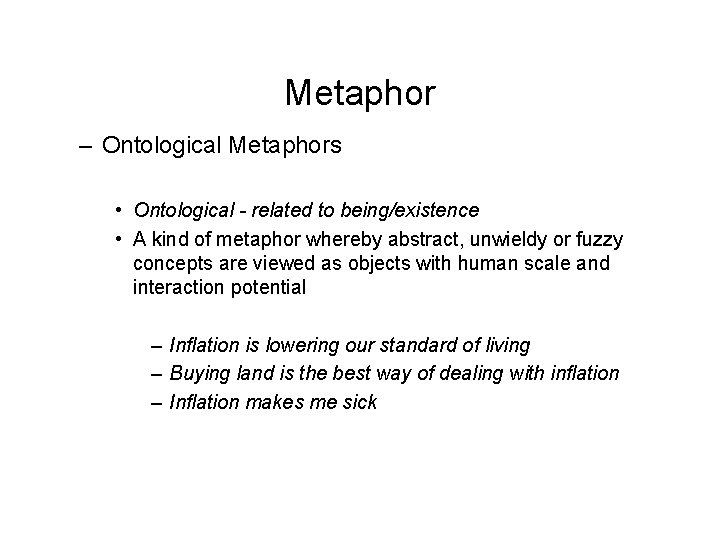 Metaphor

– Ontological Metaphors

• Ontological - related to being/existence
• A kind of metaphor whereby abstract, unwieldy or fuzzy concepts are viewed as objects with human scale and interaction potential

– Inflation is lowering our standard of living
– Buying land is the best way of dealing with inflation
– Inflation makes me sick